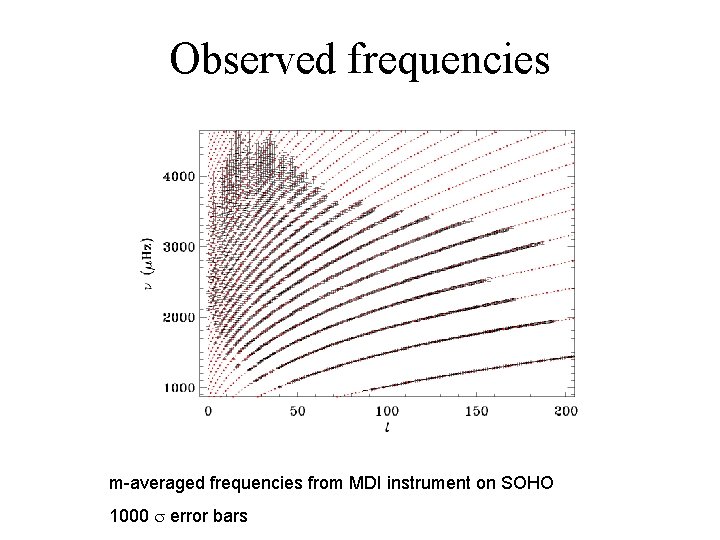 Observed frequencies

$\nu$ ($\mu$Hz)

4000

3000

2000

1000

0

50

100

150

200

$l$

m-averaged frequencies from MDI instrument on SOHO

1000 $\sigma$ error bars